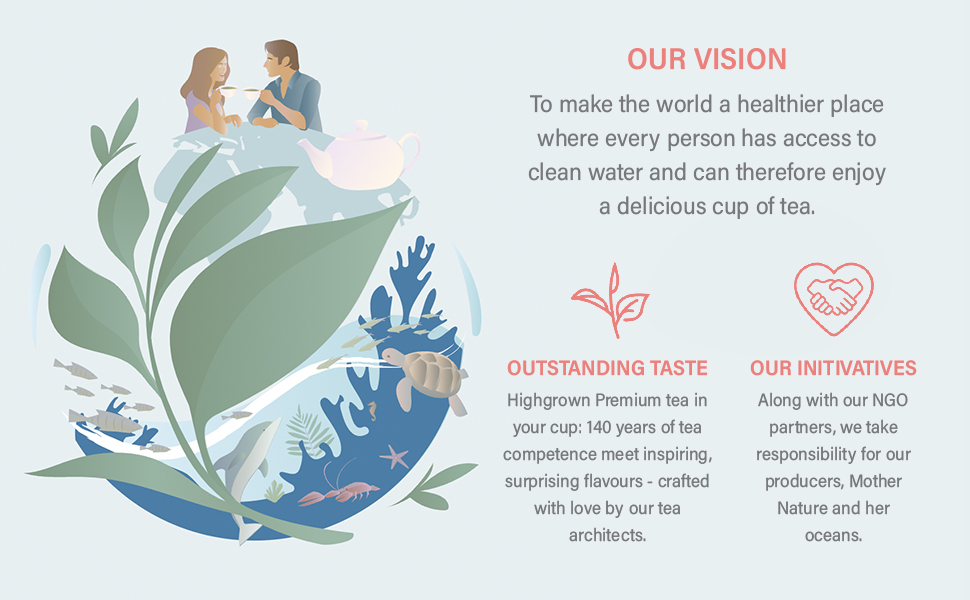 OUR VISION

To make the world a healthier place where every person has access to clean water and can therefore enjoy a delicious cup of tea.

OUTSTANDING TASTE

Highgrown Premium tea in your cup: 140 years of tea competence meet inspiring, surprising flavours - crafted with love by our tea architects.

OUR INITIVATIVES

Along with our NGO partners, we take responsibility for our producers, Mother Nature and her oceans.